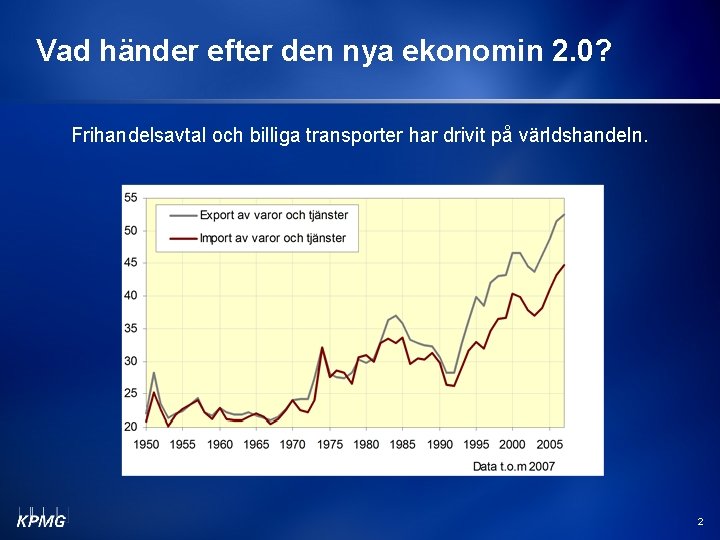 Vad händer efter den nya ekonomin 2.0?

Frihandelsavtal och billiga transporter har drivit på världshandeln.

55
50
45
40
35
30
25
20

Export av varor och tjänster
Import av varor och tjänster

1950 1955 1960 1965 1970 1975 1980 1985 1990 1995 2000 2005

Data t.o.m 2007

KPMG

2